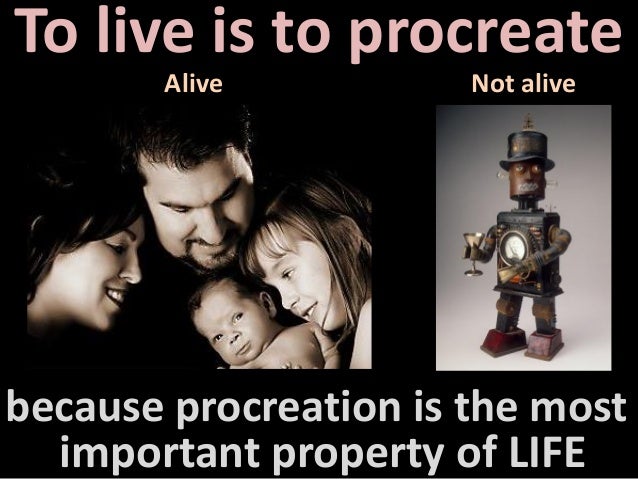 To live is to procreate

Alive

Not alive

because procreation is the most important property of LIFE